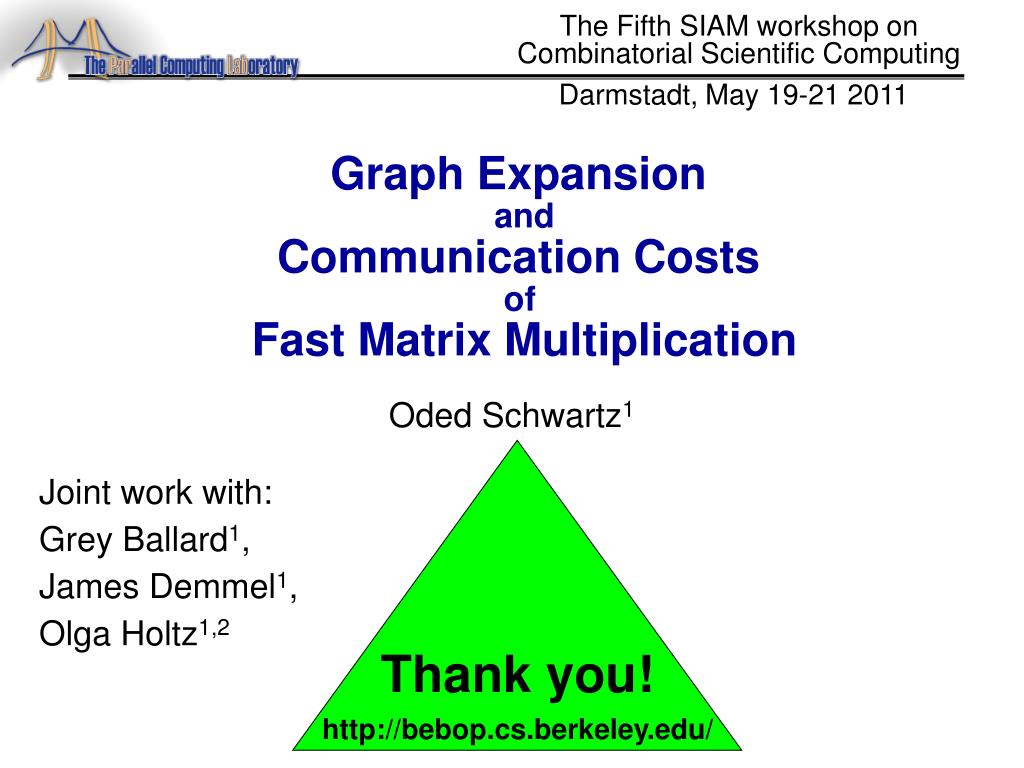 The Parallel Computing Laboratory

The Fifth SIAM workshop on Combinatorial Scientific Computing

Darmstadt, May 19-21 2011

Graph Expansion
and
Communication Costs
of
Fast Matrix Multiplication

Oded Schwartz$^1$

Joint work with:
Grey Ballard$^1$,
James Demmel$^1$,
Olga Holtz$^{1,2}$

Thank you!

http://bebop.cs.berkeley.edu/